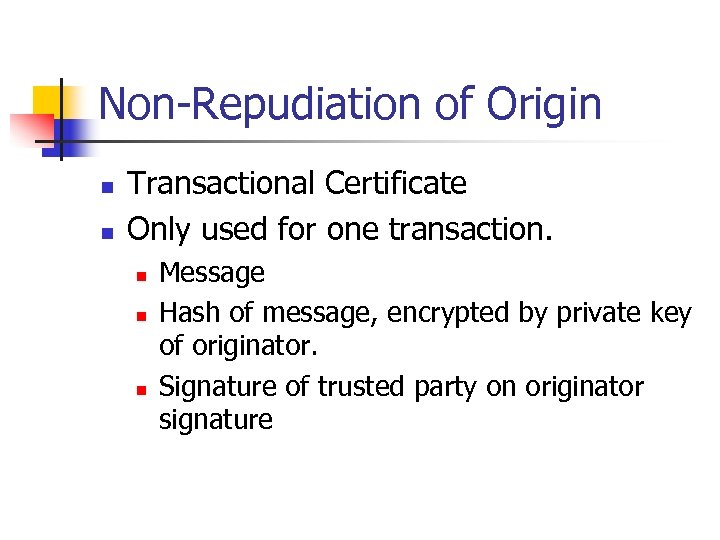 Non-Repudiation of Origin

Transactional Certificate

Only used for one transaction.

Message

Hash of message, encrypted by private key of originator.

Signature of trusted party on originator signature